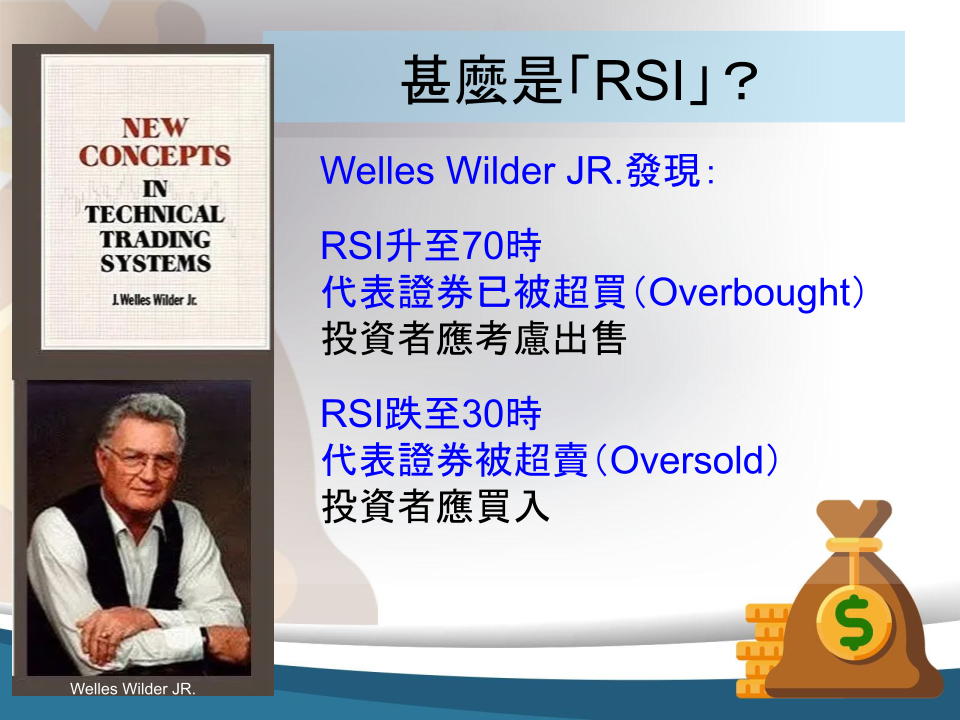 NEW CONCEPTS IN TECHNICAL TRADING SYSTEMS

J. Welles Wilder Jr.

Welles Wilder JR.

甚麼是「RSI」？

Welles Wilder JR.發現：

RSI升至70時
代表證券已被超買（Overbought）
投資者應考慮出售

RSI跌至30時
代表證券被超賣（Oversold）
投資者應買入

$